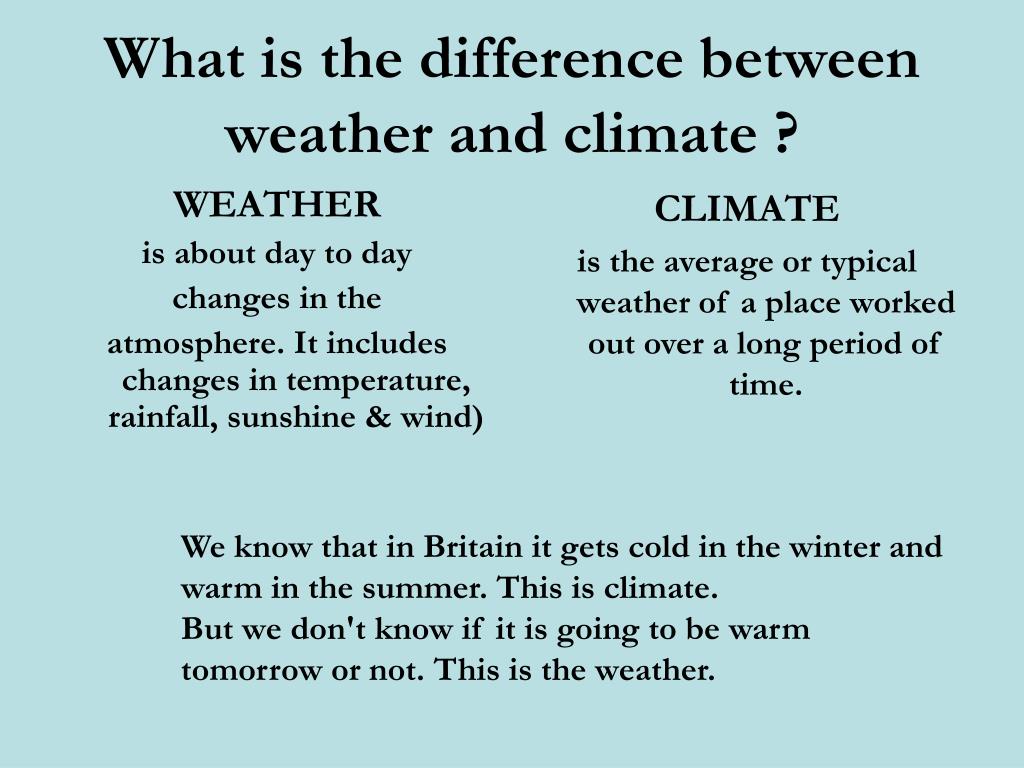 What is the difference between weather and climate ?

WEATHER

is about day to day changes in the atmosphere. It includes changes in temperature, rainfall, sunshine & wind)

CLIMATE

is the average or typical weather of a place worked out over a long period of time.

We know that in Britain it gets cold in the winter and warm in the summer. This is climate.
But we don't know if it is going to be warm tomorrow or not. This is the weather.